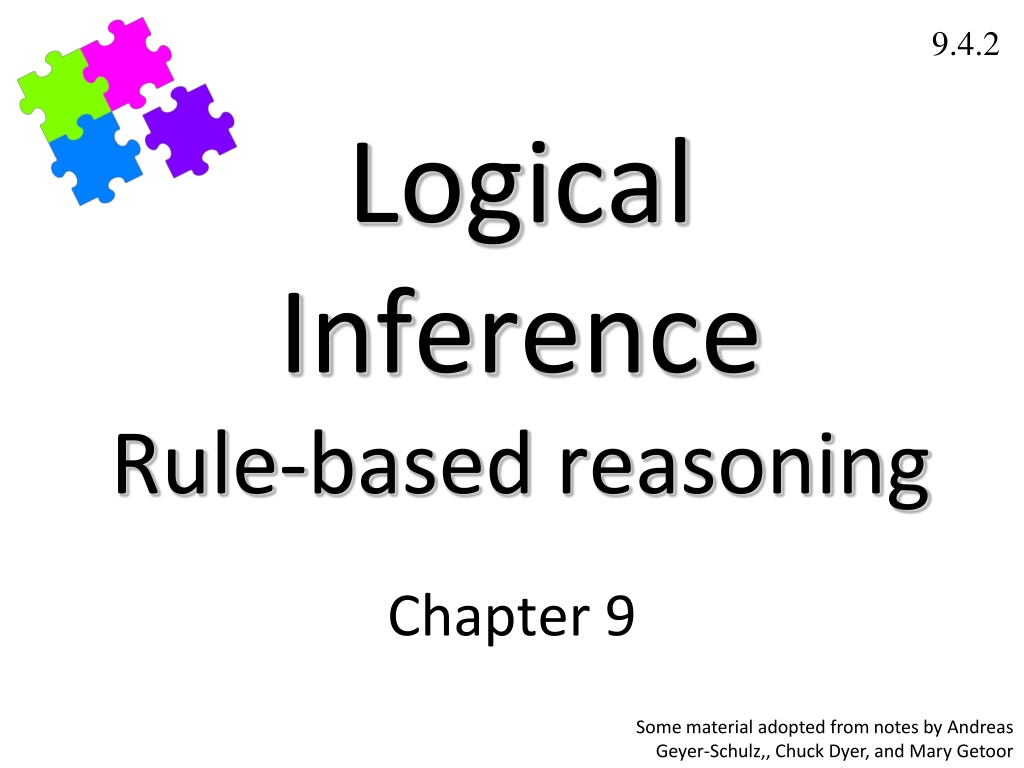 9.4.2

Logical Inference

Rule-based reasoning

Chapter 9

Some material adopted from notes by Andreas Geyer-Schulz,, Chuck Dyer, and Mary Getoor